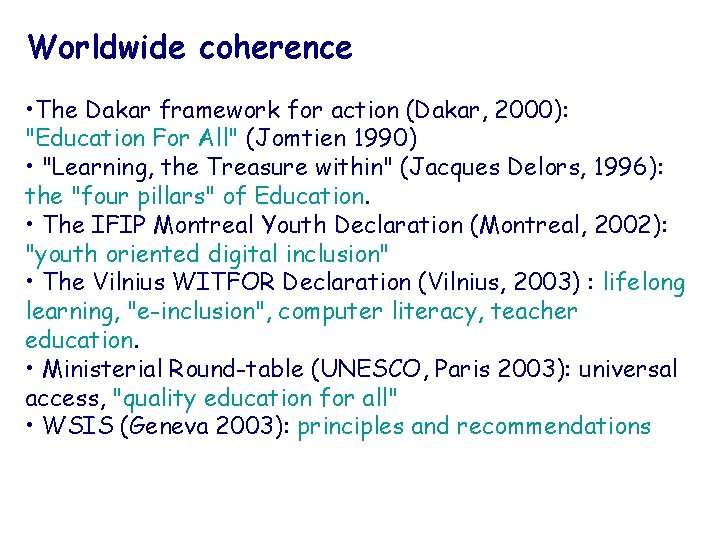 Worldwide coherence

•The Dakar framework for action (Dakar, 2000): "Education For All" (Jomtien 1990)
• "Learning, the Treasure within" (Jacques Delors, 1996): the "four pillars" of Education.
• The IFIP Montreal Youth Declaration (Montreal, 2002): "youth oriented digital inclusion"
• The Vilnius WITFOR Declaration (Vilnius, 2003) : lifelong learning, "e-inclusion", computer literacy, teacher education.
• Ministerial Round-table (UNESCO, Paris 2003): universal access, "quality education for all"
• WSIS (Geneva 2003): principles and recommendations